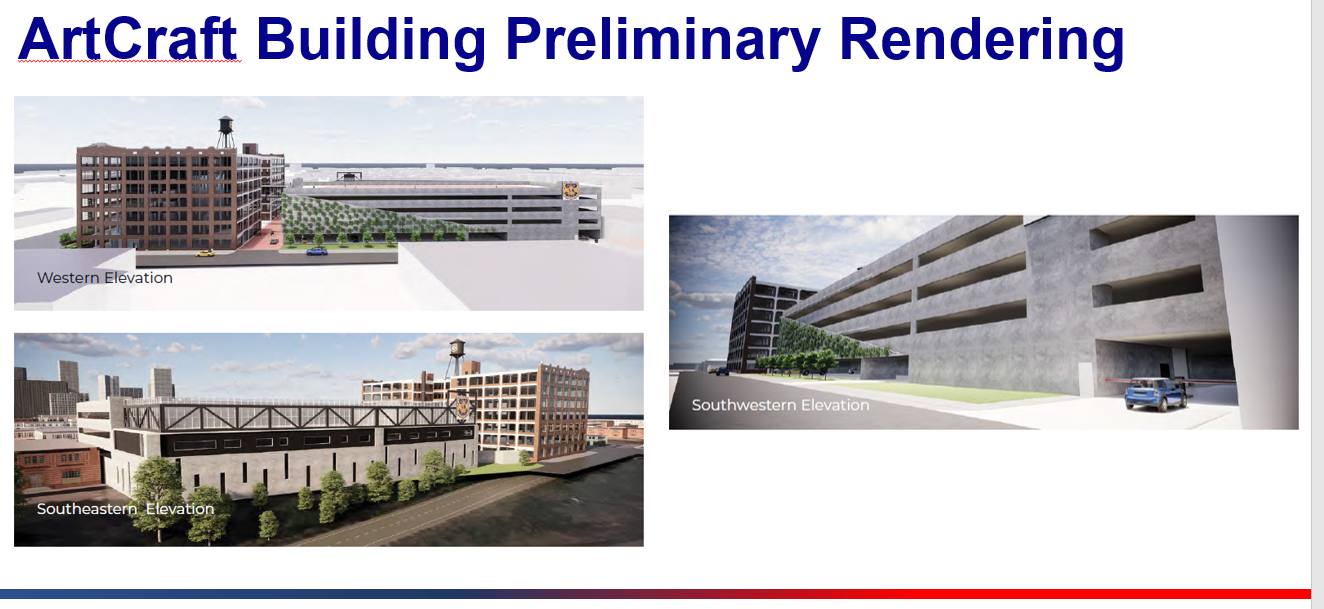 ArtCraft Building Preliminary Rendering

Western Elevation

Southeastern Elevation

Southwestern Elevation